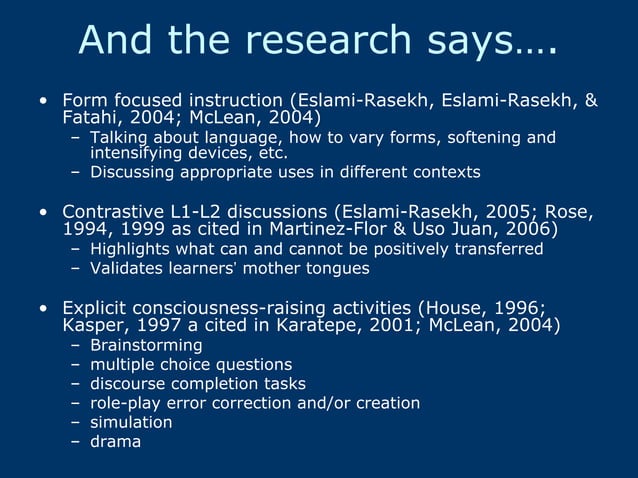 And the research says….

• Form focused instruction (Eslami-Rasekh, Eslami-Rasekh, & Fatahi, 2004; McLean, 2004)
– Talking about language, how to vary forms, softening and intensifying devices, etc.
– Discussing appropriate uses in different contexts

• Contrastive L1-L2 discussions (Eslami-Rasekh, 2005; Rose, 1994, 1999 as cited in Martinez-Flor & Uso Juan, 2006)
– Highlights what can and cannot be positively transferred
– Validates learners' mother tongues

• Explicit consciousness-raising activities (House, 1996; Kasper, 1997 a cited in Karatepe, 2001; McLean, 2004)
– Brainstorming
– multiple choice questions
– discourse completion tasks
– role-play error correction and/or creation
– simulation
– drama